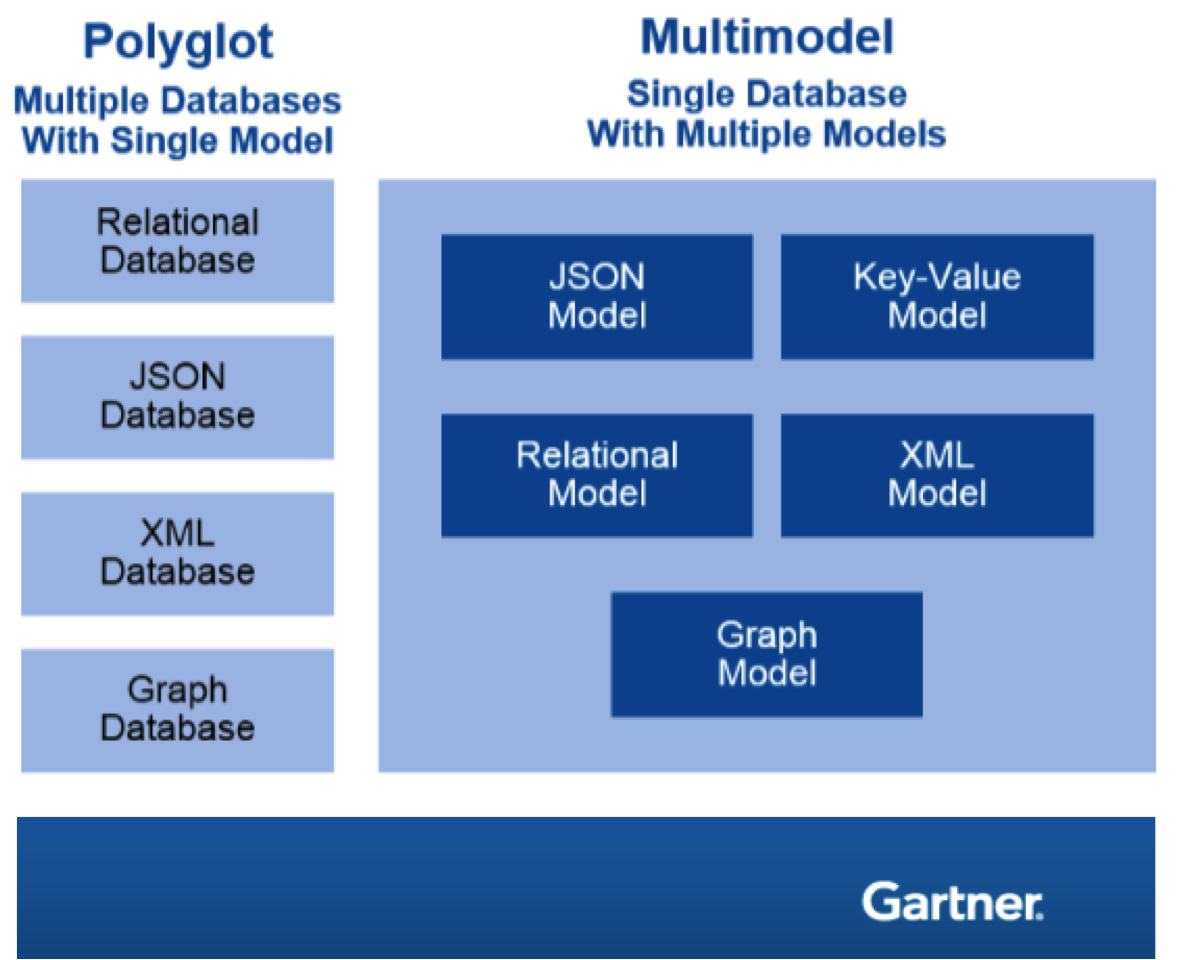 Polyglot
Multiple Databases With Single Model

Relational Database

JSON Database

XML Database

Graph Database

Multimodel
Single Database With Multiple Models

JSON Model

Key-Value Model

Relational Model

XML Model

Graph Model

Gartner.